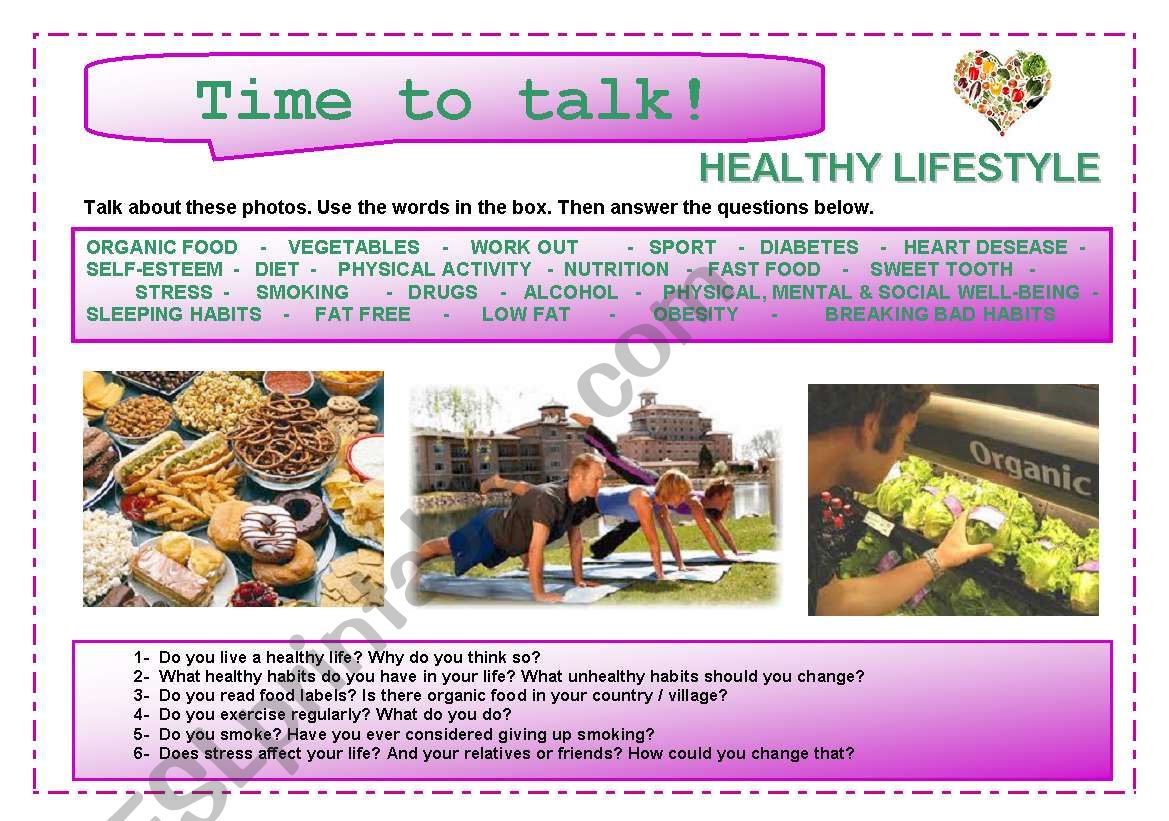 Time to talk!

HEALTHY LIFESTYLE

Talk about these photos. Use the words in the box. Then answer the questions below.

ORGANIC FOOD - VEGETABLES - WORK OUT - SPORT - DIABETES - HEART DESEASE - SELF-ESTEEM - DIET - PHYSICAL ACTIVITY - NUTRITION - FAST FOOD - SWEET TOOTH - STRESS - SMOKING - DRUGS - ALCOHOL - PHYSICAL, MENTAL & SOCIAL WELL-BEING - SLEEPING HABITS - FAT FREE - LOW FAT - OBESITY - BREAKING BAD HABITS

Organic

1- Do you live a healthy life? Why do you think so?
2- What healthy habits do you have in your life? What unhealthy habits should you change?
3- Do you read food labels? Is there organic food in your country / village?
4- Do you exercise regularly? What do you do?
5- Do you smoke? Have you ever considered giving up smoking?
6- Does stress affect your life? And your relatives or friends? How could you change that?

ESLprintables.com